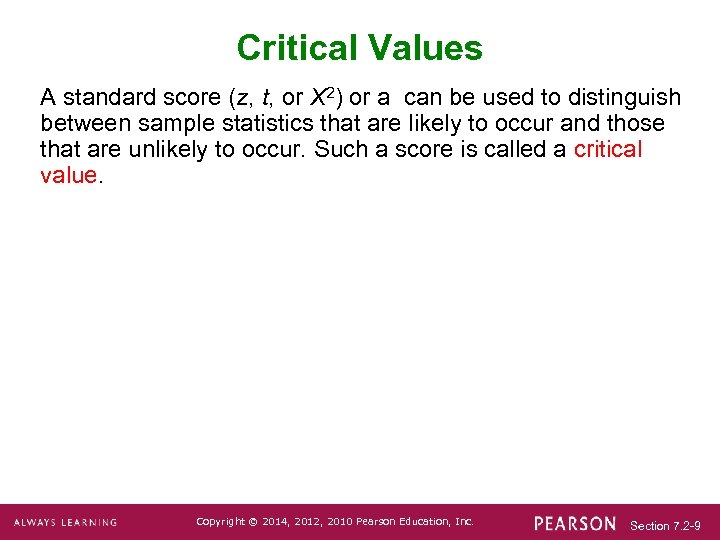 Critical Values

A standard score ($z$, $t$, or $X^2$) or a  can be used to distinguish between sample statistics that are likely to occur and those that are unlikely to occur. Such a score is called a critical value.

ALWAYS LEARNING

Copyright © 2014, 2012, 2010 Pearson Education, Inc.

PEARSON

Section 7.2-9